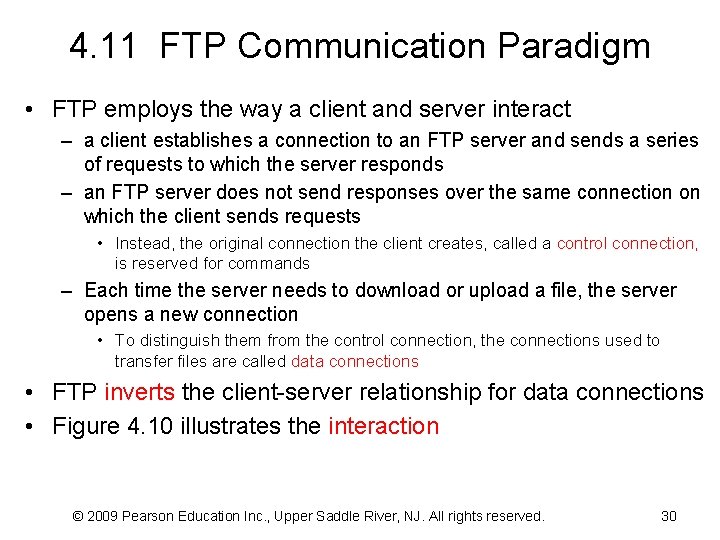 4.11 FTP Communication Paradigm

• FTP employs the way a client and server interact
– a client establishes a connection to an FTP server and sends a series of requests to which the server responds
– an FTP server does not send responses over the same connection on which the client sends requests
• Instead, the original connection the client creates, called a control connection, is reserved for commands
– Each time the server needs to download or upload a file, the server opens a new connection
• To distinguish them from the control connection, the connections used to transfer files are called data connections
• FTP inverts the client-server relationship for data connections
• Figure 4.10 illustrates the interaction

© 2009 Pearson Education Inc., Upper Saddle River, NJ. All rights reserved. 30